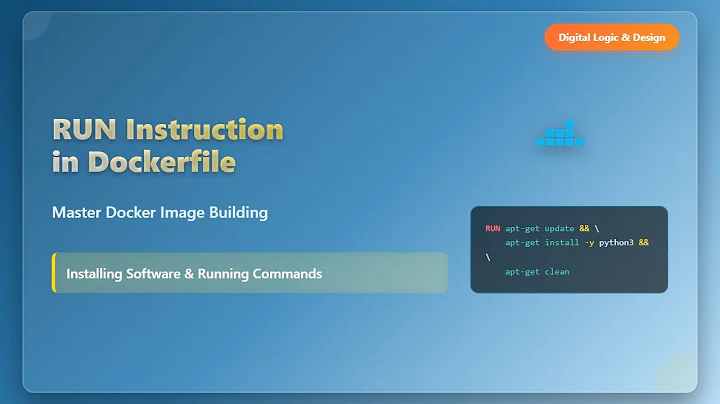 Digital Logic & Design

RUN Instruction in Dockerfile

Master Docker Image Building

Installing Software & Running Commands

RUN apt-get update && \
    apt-get install -y python3 &&
\
    apt-get clean